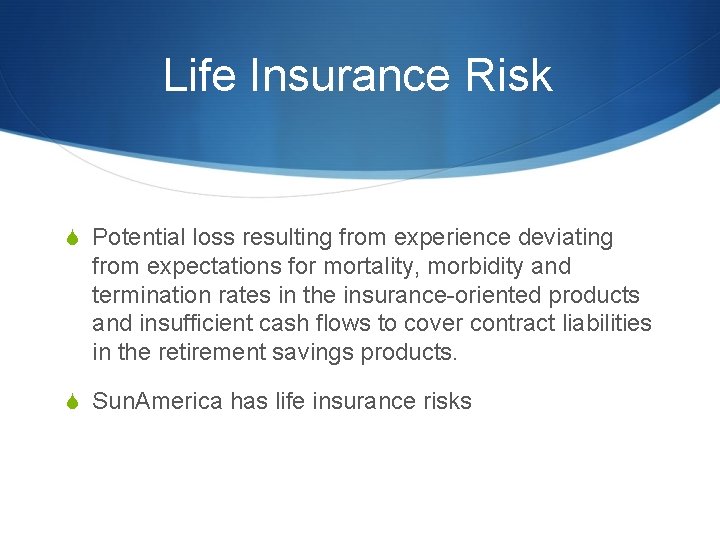 Life Insurance Risk

Potential loss resulting from experience deviating from expectations for mortality, morbidity and termination rates in the insurance-oriented products and insufficient cash flows to cover contract liabilities in the retirement savings products.

SunAmerica has life insurance risks